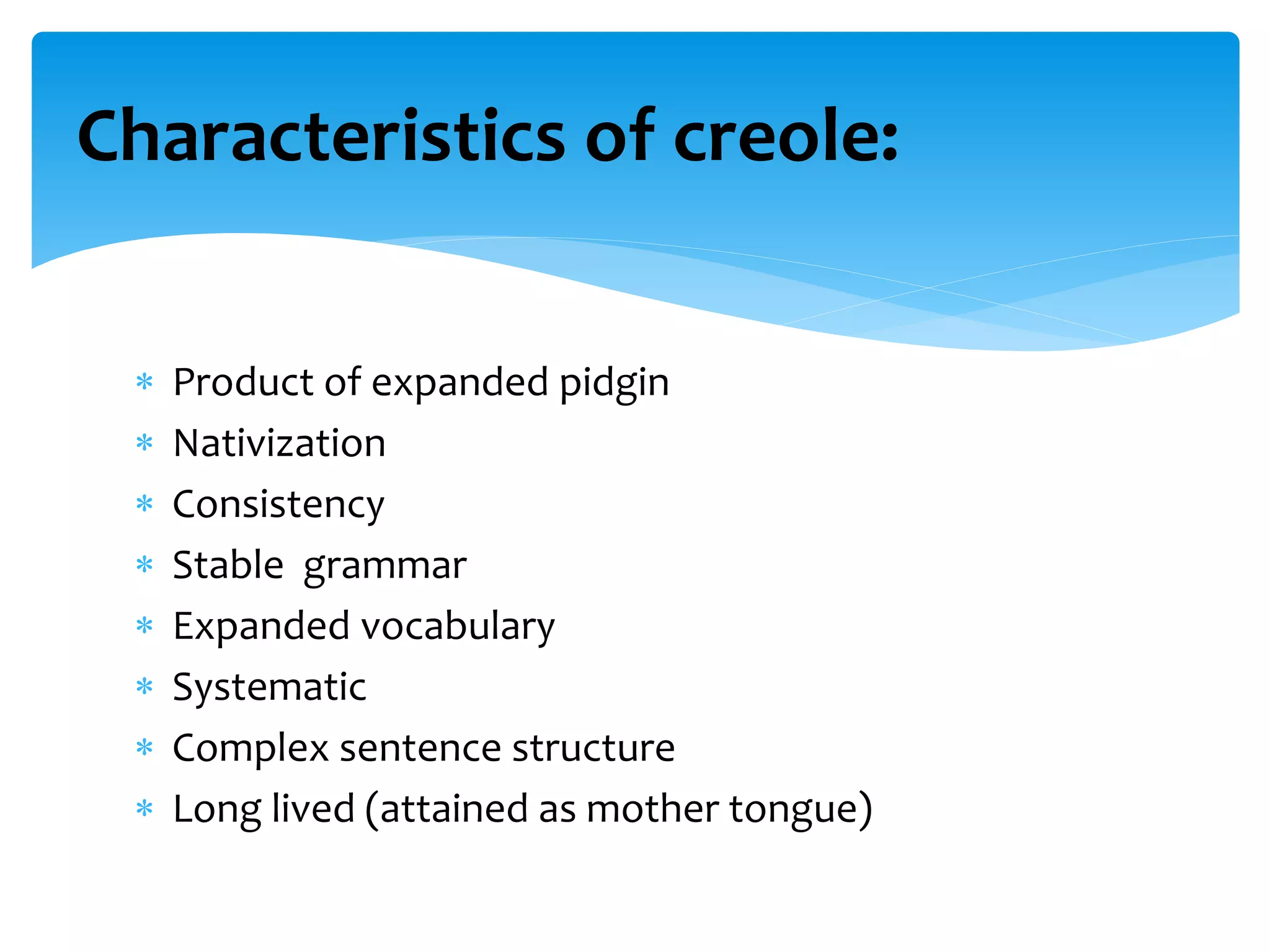 Characteristics of creole:

* Product of expanded pidgin
* Nativization
* Consistency
* Stable grammar
* Expanded vocabulary
* Systematic
* Complex sentence structure
* Long lived (attained as mother tongue)